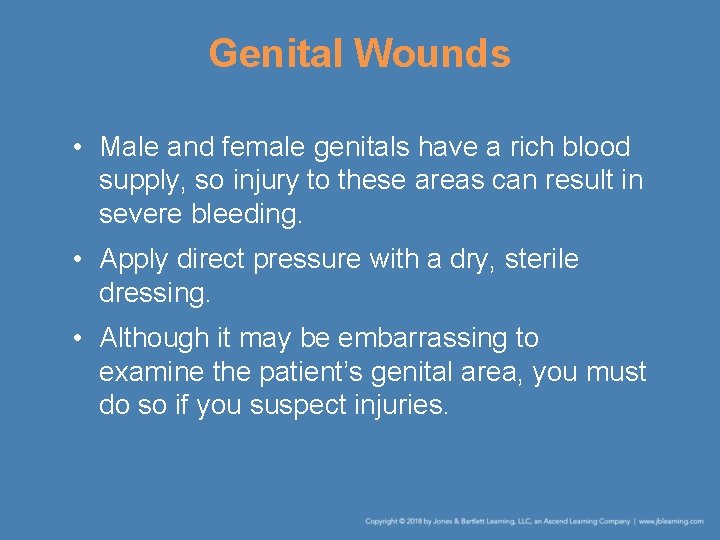 Genital Wounds

• Male and female genitals have a rich blood supply, so injury to these areas can result in severe bleeding.

• Apply direct pressure with a dry, sterile dressing.

• Although it may be embarrassing to examine the patient's genital area, you must do so if you suspect injuries.

Copyright © 2018 by Jones & Bartlett Learning, LLC, an Ascend Learning Company | www.jblearning.com